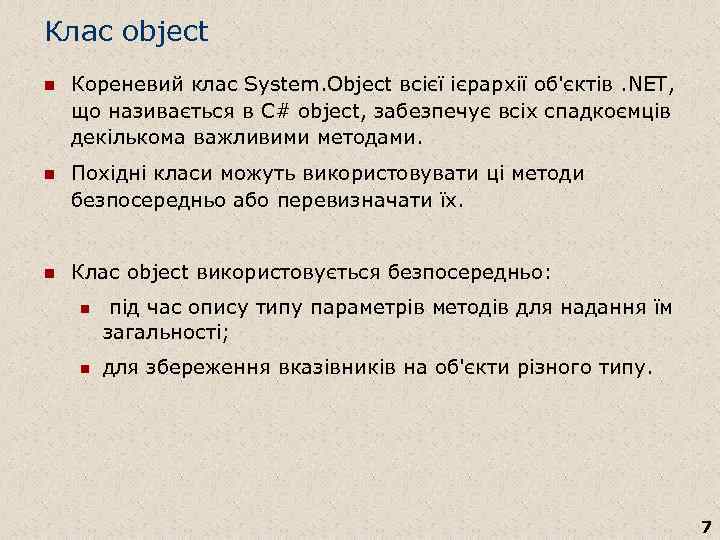 Клас object

Кореневий клас System.Object всієї ієрархії об'єктів .NET, що називається в C# object, забезпечує всіх спадкоємців декількома важливими методами.

Похідні класи можуть використовувати ці методи безпосередньо або перевизначати їх.

Клас object використовується безпосередньо:

під час опису типу параметрів методів для надання їм загальності;

для збереження вказівників на об'єкти різного типу.

7